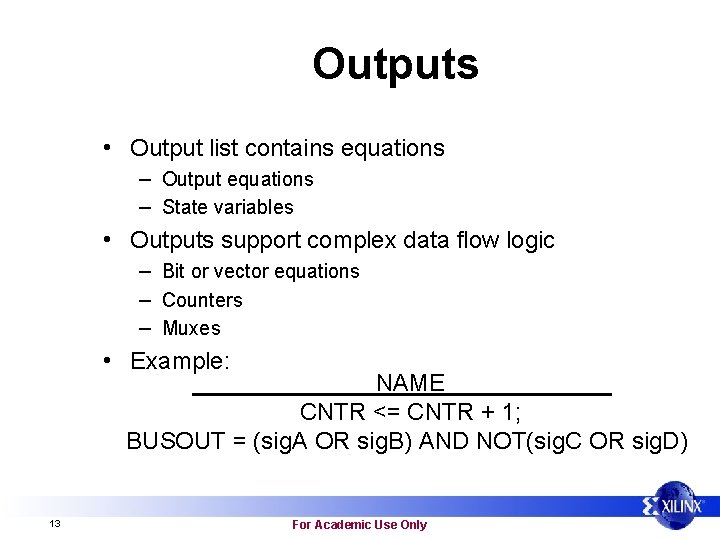 Outputs

• Output list contains equations
– Output equations
– State variables

• Outputs support complex data flow logic
– Bit or vector equations
– Counters
– Muxes

• Example:

NAME

CNTR <= CNTR + 1;
BUSOUT = (sigA OR sigB) AND NOT(sigC OR sigD)

13

For Academic Use Only

XILINX